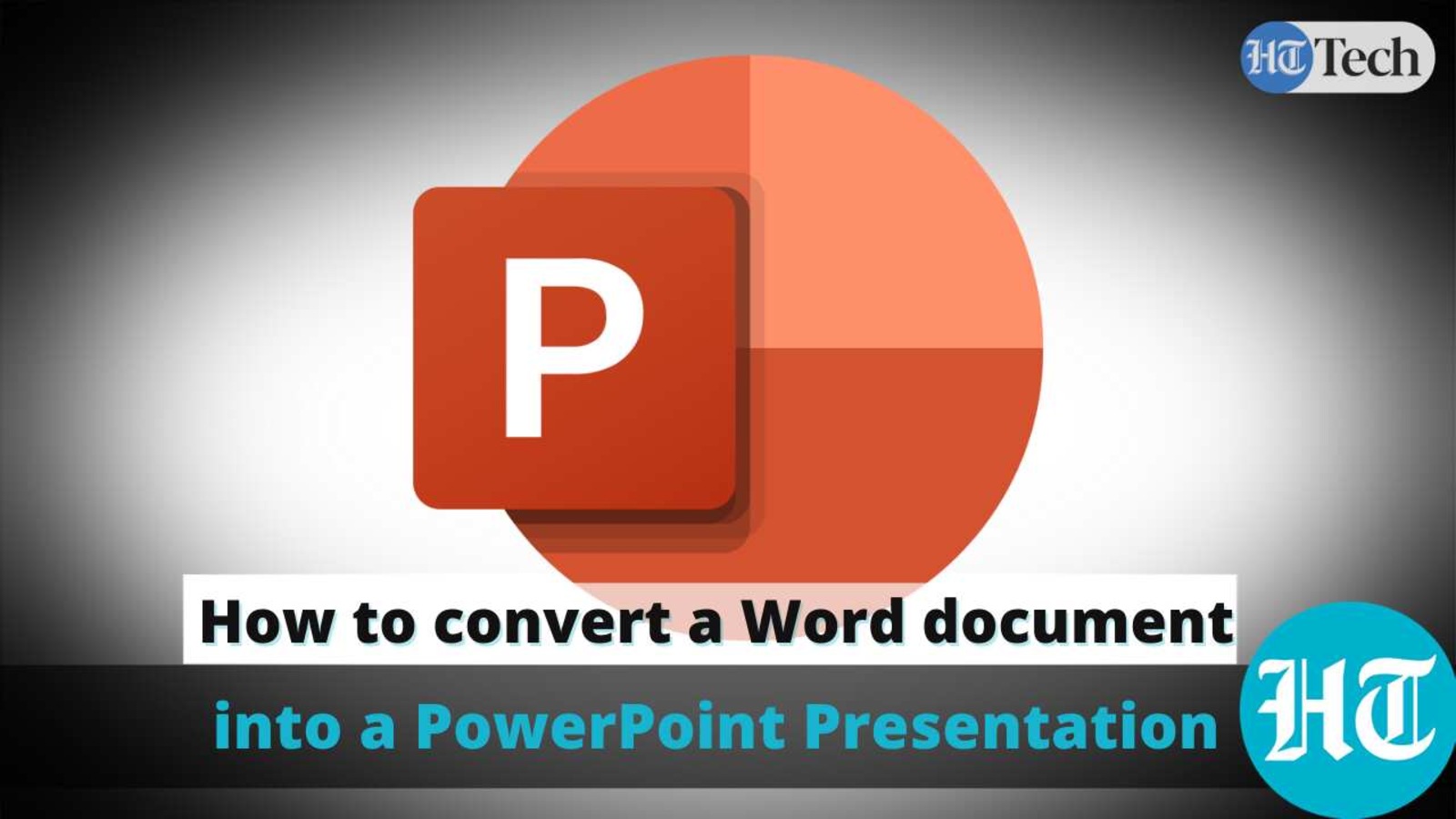 HT Tech

P

How to convert a Word document
into a PowerPoint Presentation

HT